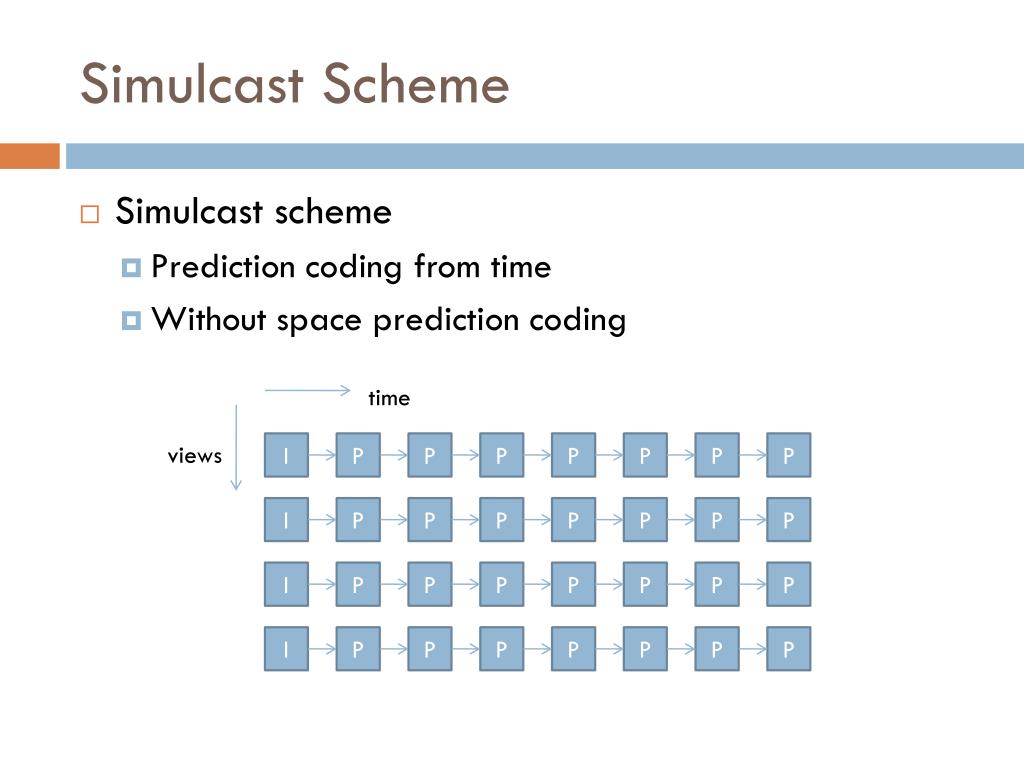 Simulcast Scheme

Simulcast scheme

Prediction coding from time

Without space prediction coding

time

views

I P P P P P P P

I P P P P P P P

I P P P P P P P

I P P P P P P P